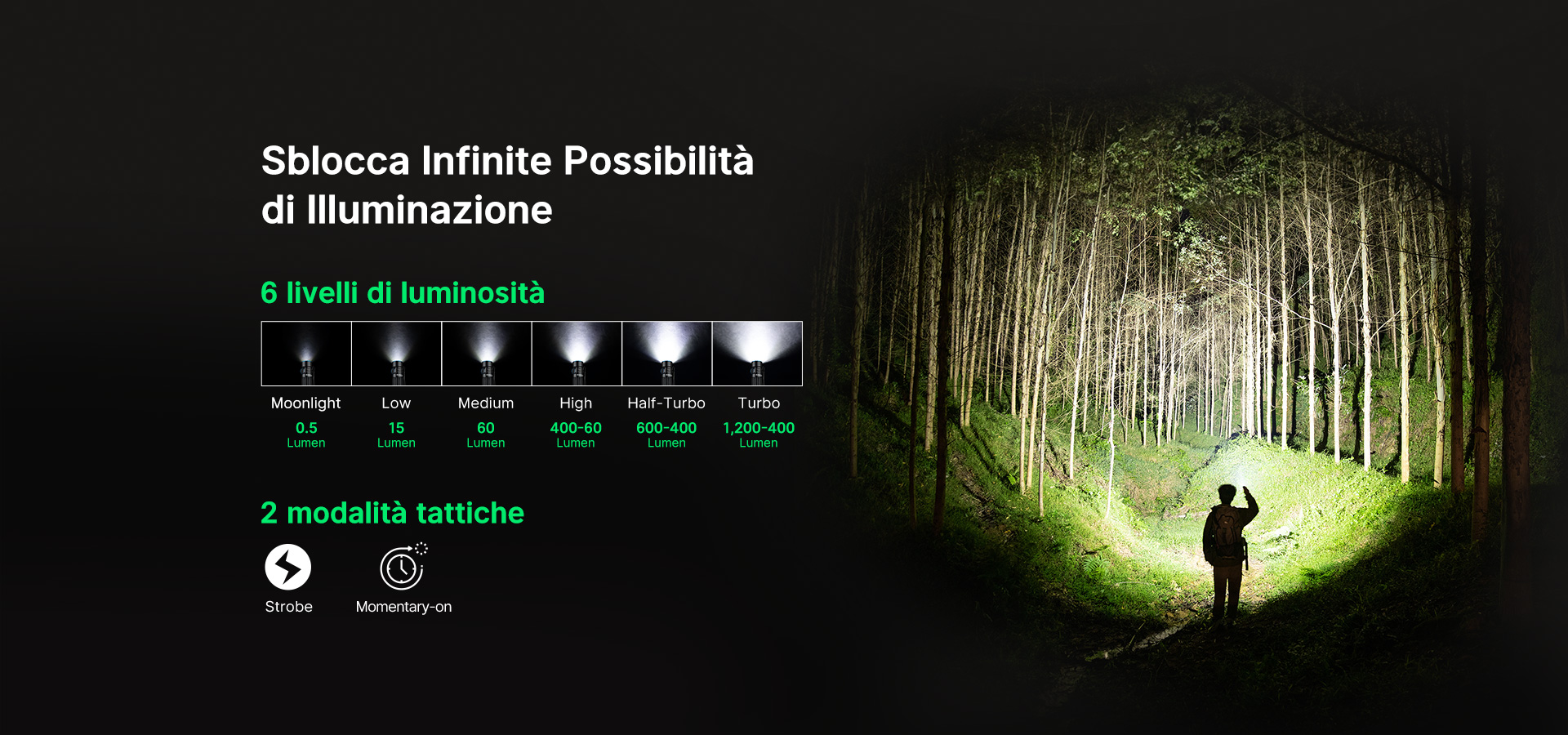 Sblocca Infinite Possibilità di Illuminazione

6 livelli di luminosità

| Moonlight | Low | Medium | High | Half-Turbo | Turbo |
|---|---|---|---|---|---|
| 0.5 Lumen | 15 Lumen | 60 Lumen | 400-60 Lumen | 600-400 Lumen | 1,200-400 Lumen |

2 modalità tattiche

Strobe

Momentary-on